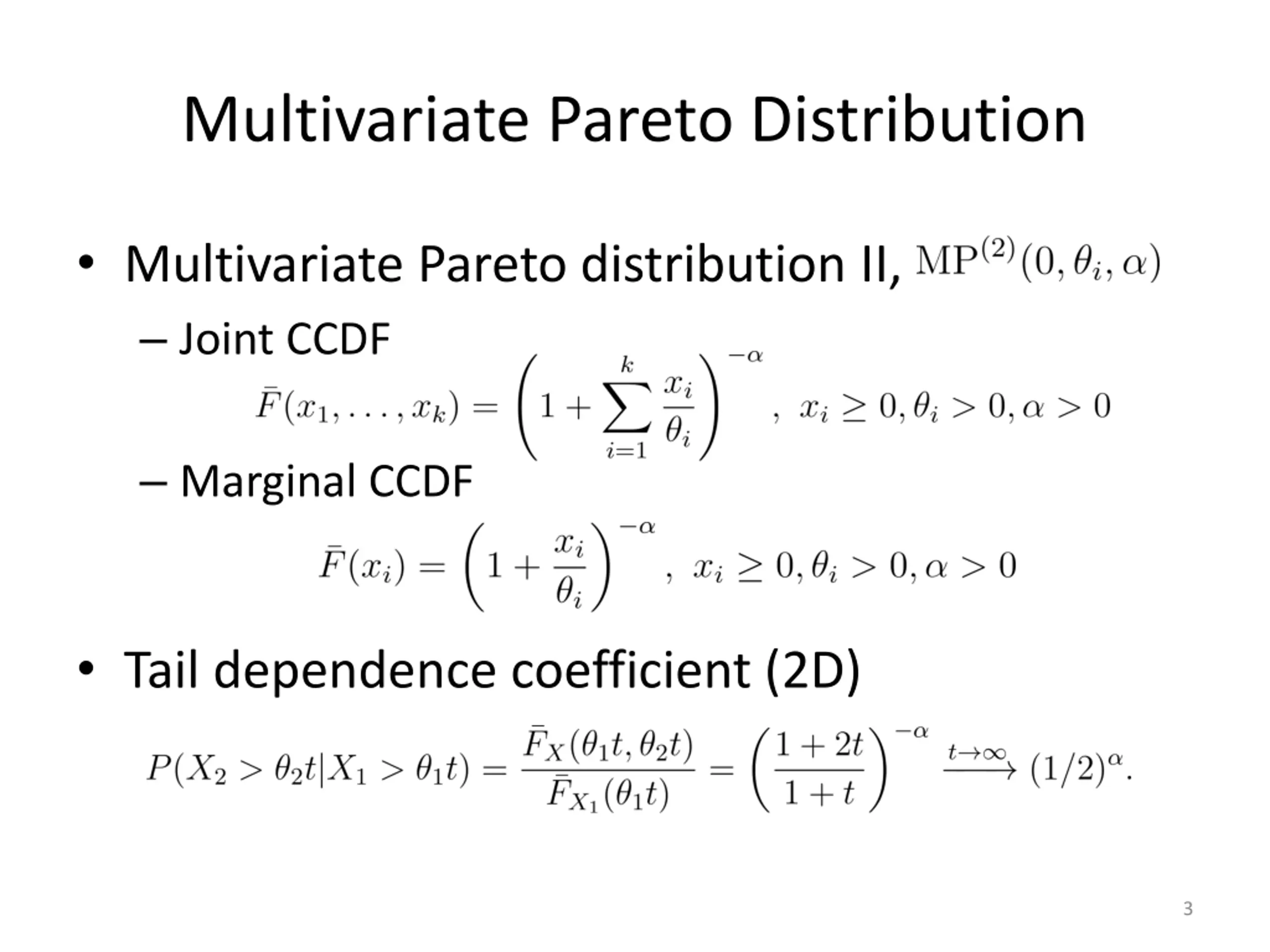 Multivariate Pareto Distribution

• Multivariate Pareto distribution II, $\mathrm{MP}^{(2)}(0, \theta_i, \alpha)$

– Joint CCDF

$\bar{F}(x_1, \ldots, x_k) = \left(1 + \sum_{i=1}^{k} \frac{x_i}{\theta_i}\right)^{-\alpha}, \ x_i \geq 0, \theta_i > 0, \alpha > 0$

– Marginal CCDF

$\bar{F}(x_i) = \left(1 + \frac{x_i}{\theta_i}\right)^{-\alpha}, \ x_i \geq 0, \theta_i > 0, \alpha > 0$

• Tail dependence coefficient (2D)

$P(X_2 > \theta_2 t | X_1 > \theta_1 t) = \frac{\bar{F}_X(\theta_1 t, \theta_2 t)}{\bar{F}_{X_1}(\theta_1 t)} = \left(\frac{1+2t}{1+t}\right)^{-\alpha} \xrightarrow{t \to \infty} (1/2)^{\alpha}.$

3